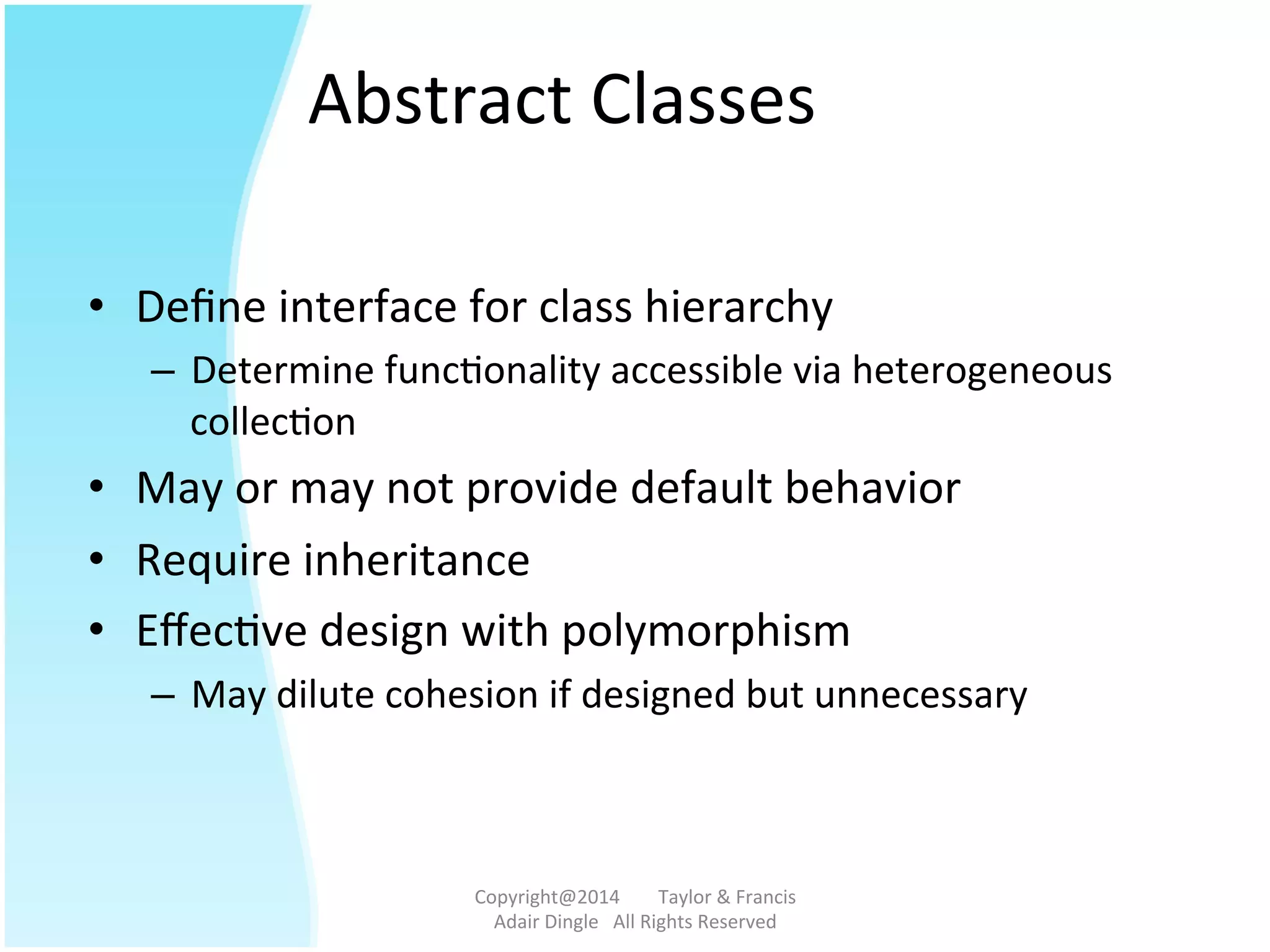 Abstract Classes

• Define interface for class hierarchy
– Determine functionality accessible via heterogeneous collection
• May or may not provide default behavior
• Require inheritance
• Effective design with polymorphism
– May dilute cohesion if designed but unnecessary

Copyright@2014 Taylor & Francis
Adair Dingle All Rights Reserved